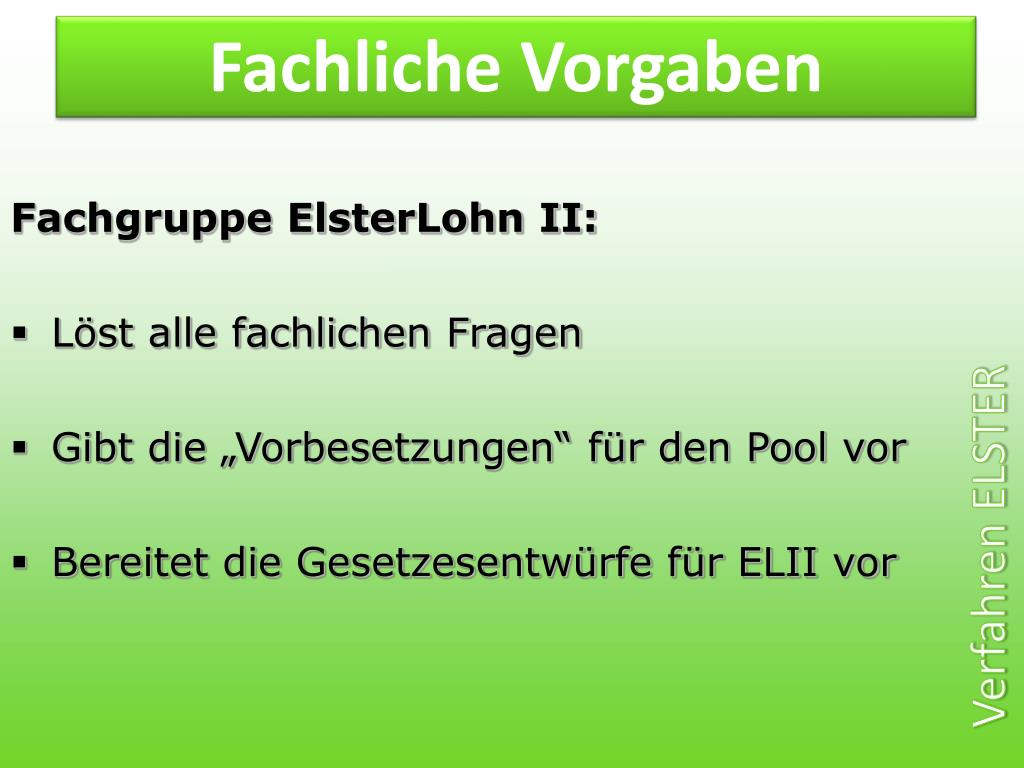 Fachliche Vorgaben

Fachgruppe ElsterLohn II:

▪ Löst alle fachlichen Fragen

▪ Gibt die „Vorbesetzungen“ für den Pool vor

▪ Bereitet die Gesetzesentwürfe für ELII vor

Verfahren ELSTER